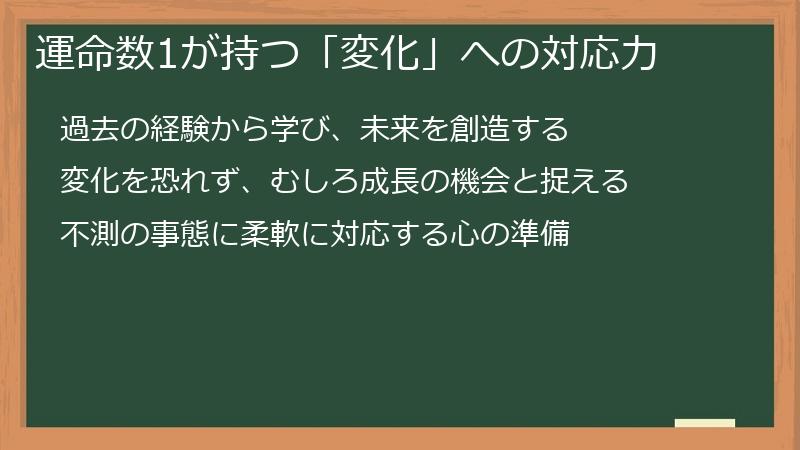 運命数1が持つ「変化」への対応力

過去の経験から学び、未来を創造する

変化を恐れず、むしろ成長の機会と捉える

不測の事態に柔軟に対応する心の準備